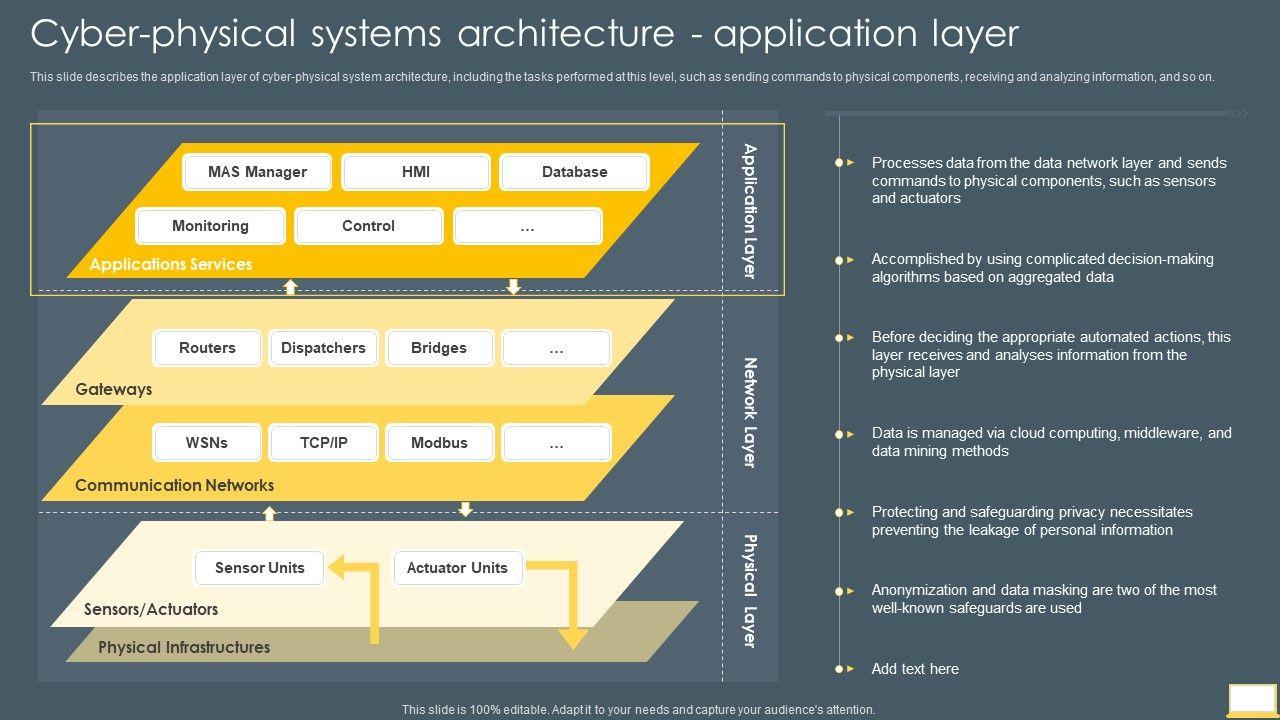 Cyber-physical systems architecture - application layer

This slide describes the application layer of cyber-physical system architecture, including the tasks performed at this level, such as sending commands to physical components, receiving and analyzing information, and so on.

MAS Manager
HMI
Database
Monitoring
Control
...
Applications Services

Application Layer

Routers
Dispatchers
Bridges
...
Gateways

WSNs
TCP/IP
Modbus
...
Communication Networks

Network Layer

Sensor Units
Actuator Units
Sensors/Actuators
Physical Infrastructures

Physical Layer

Processes data from the data network layer and sends commands to physical components, such as sensors and actuators

Accomplished by using complicated decision-making algorithms based on aggregated data

Before deciding the appropriate automated actions, this layer receives and analyses information from the physical layer

Data is managed via cloud computing, middleware, and data mining methods

Protecting and safeguarding privacy necessitates preventing the leakage of personal information

Anonymization and data masking are two of the most well-known safeguards are used

Add text here

This slide is 100% editable. Adapt it to your needs and capture your audience's attention.